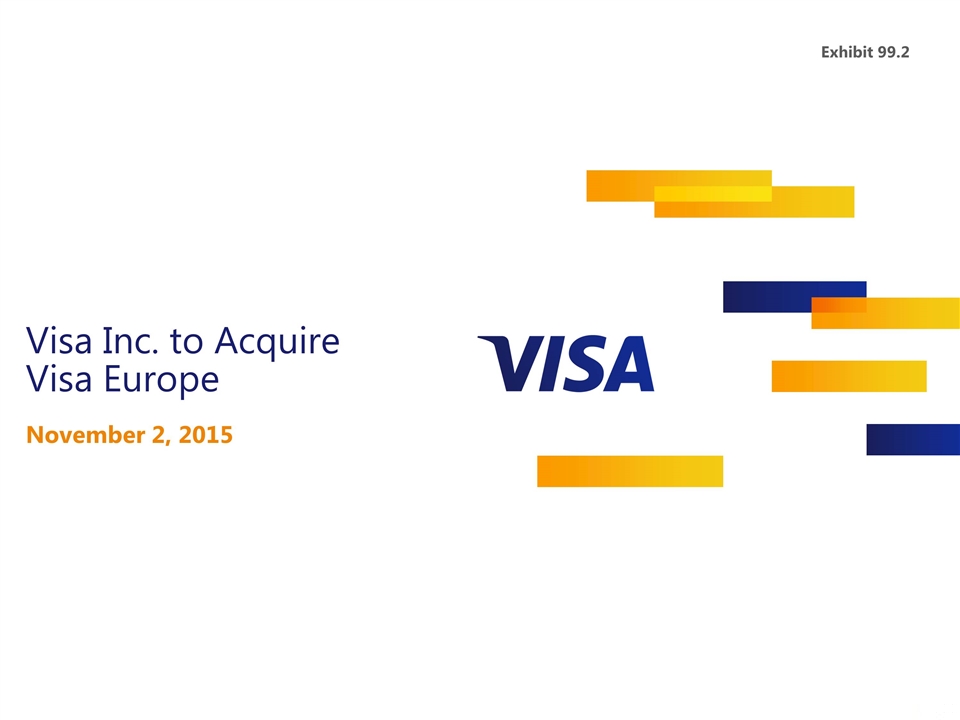 Exhibit 99.2

Visa Inc. to Acquire Visa Europe

November 2, 2015

VISA